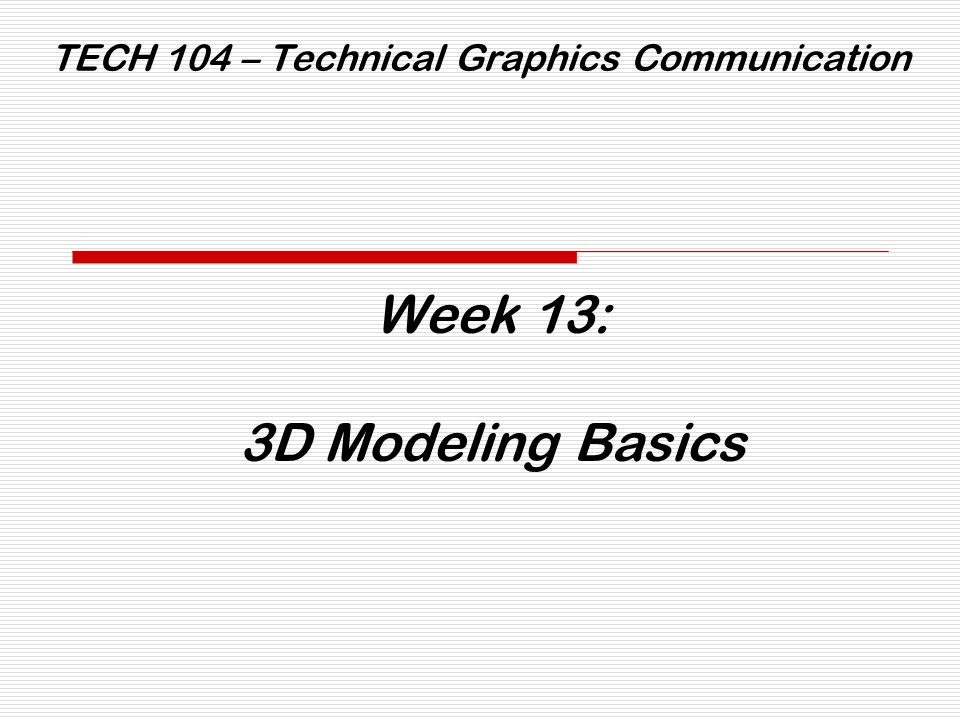 TECH 104 – Technical Graphics Communication

Week 13:

3D Modeling Basics